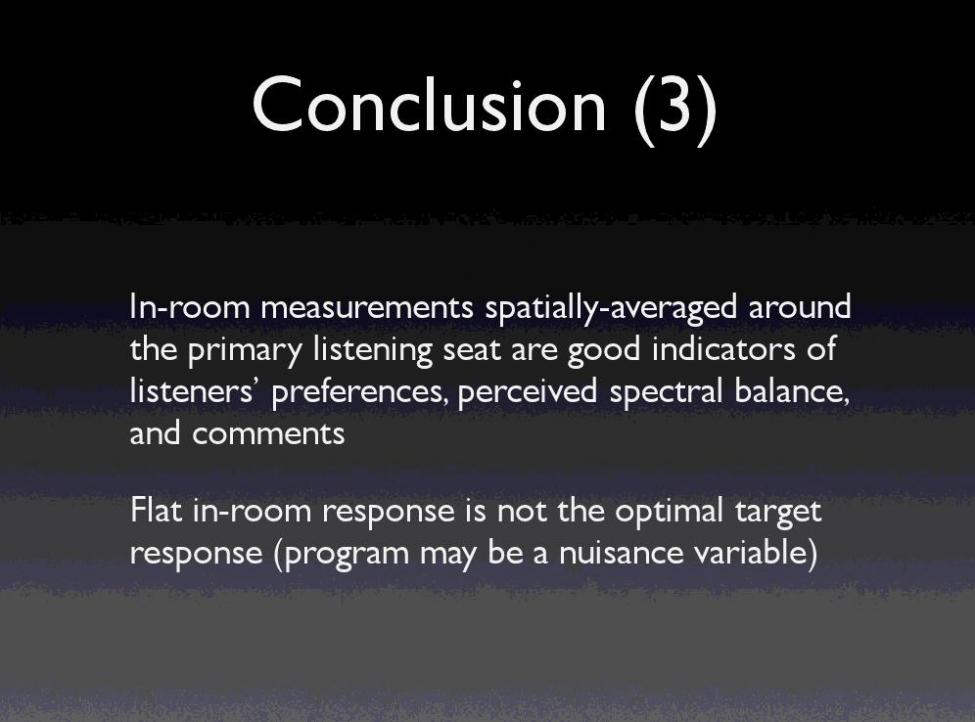 Conclusion (3)

In-room measurements spatially-averaged around the primary listening seat are good indicators of listeners' preferences, perceived spectral balance, and comments

Flat in-room response is not the optimal target response (program may be a nuisance variable)